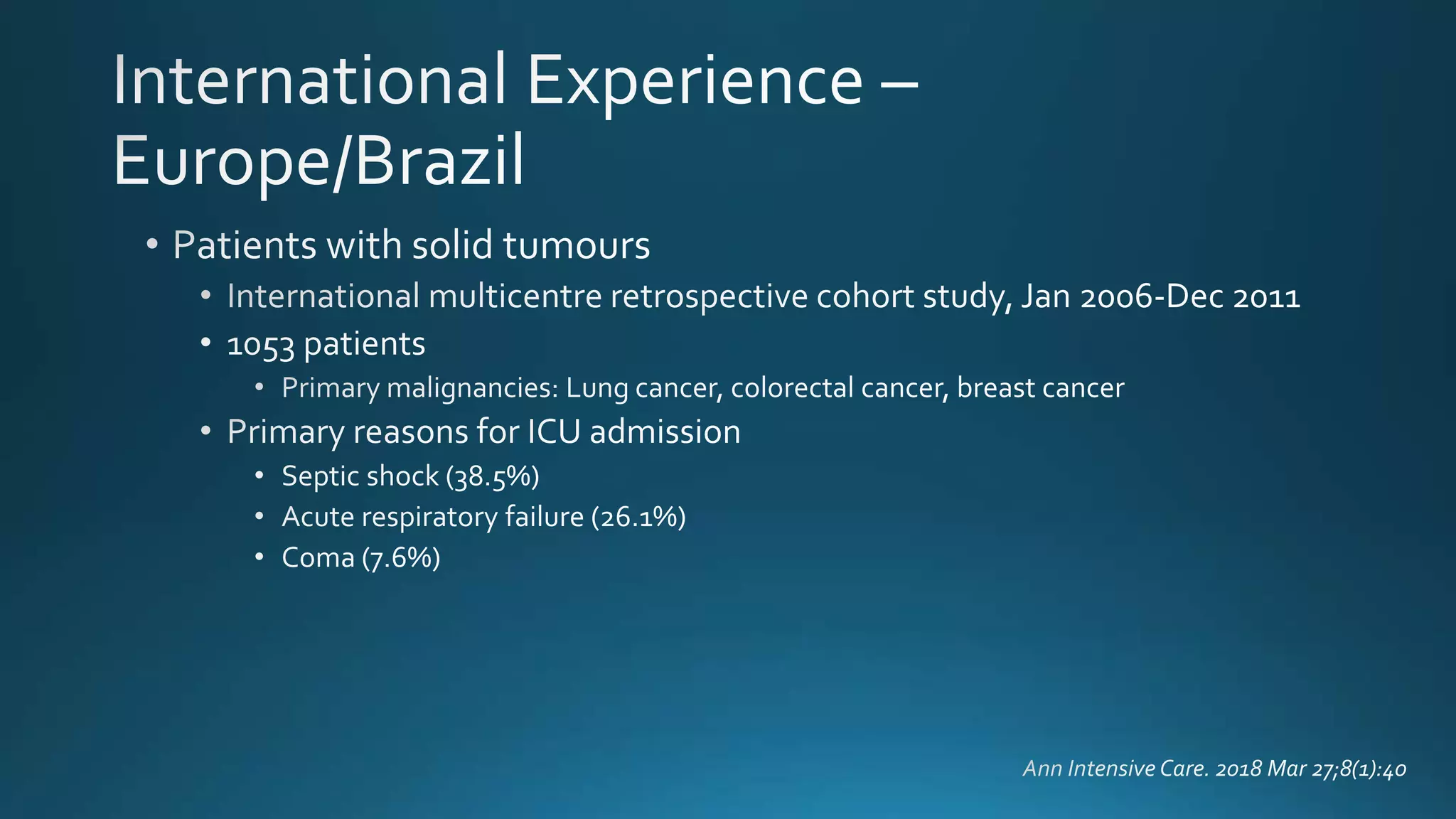 International Experience – Europe/Brazil

• Patients with solid tumours
• International multicentre retrospective cohort study, Jan 2006-Dec 2011
• 1053 patients
• Primary malignancies: Lung cancer, colorectal cancer, breast cancer
• Primary reasons for ICU admission
• Septic shock (38.5%)
• Acute respiratory failure (26.1%)
• Coma (7.6%)

Ann Intensive Care. 2018 Mar 27;8(1):40